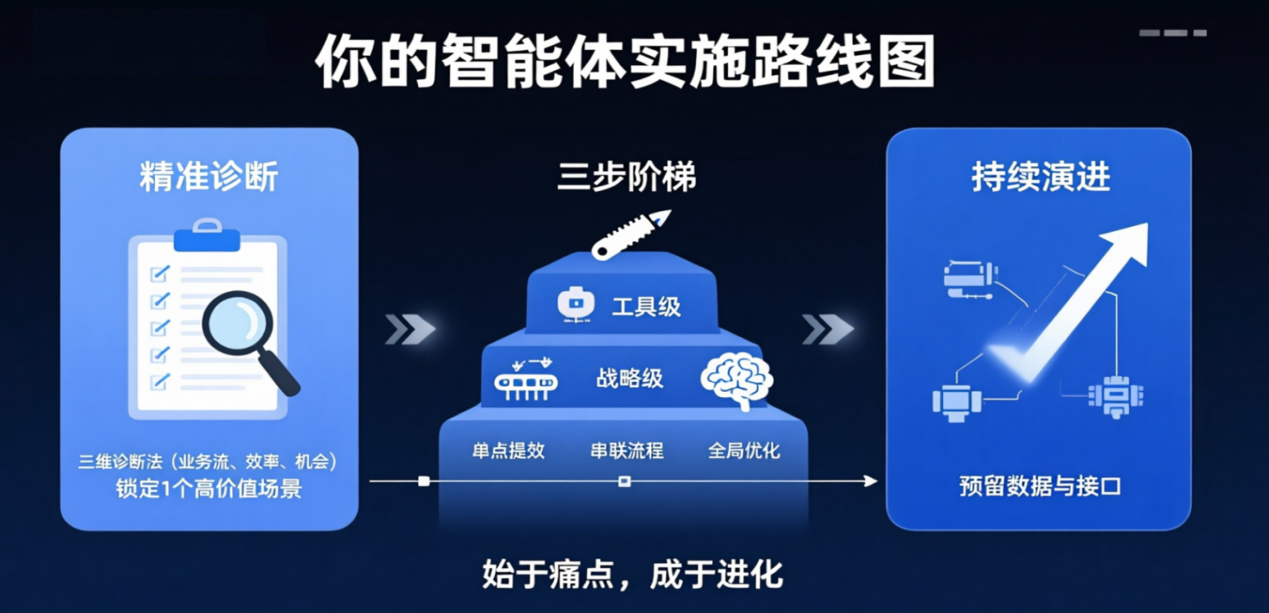 你的智能体实施路线图

精准诊断

三维诊断法（业务流、效率、机会）
锁定1个高价值场景

三步阶梯

工具级

战略级

单点提效
串联流程
全局优化

持续演进

预留数据与接口

始于痛点，成于进化